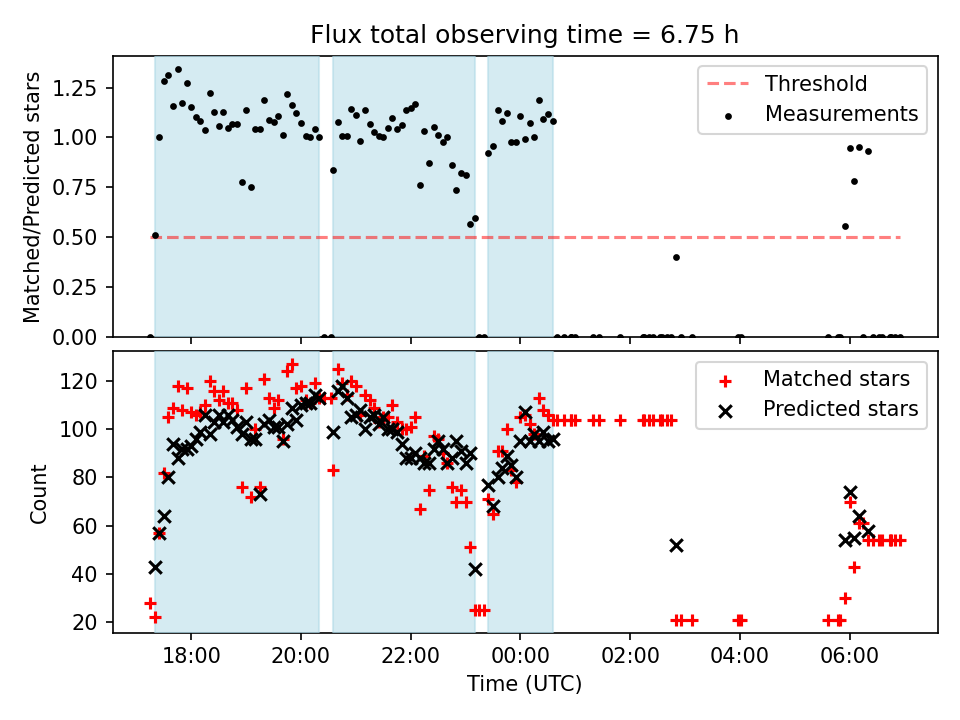 Flux total observing time = 6.75 h

Matched/Predicted stars

1.25
1.00
0.75
0.50
0.25
0.00

Threshold
Measurements

Count

120
100
80
60
40
20

Matched stars
Predicted stars

18:00
20:00
22:00
00:00
02:00
04:00
06:00

Time (UTC)